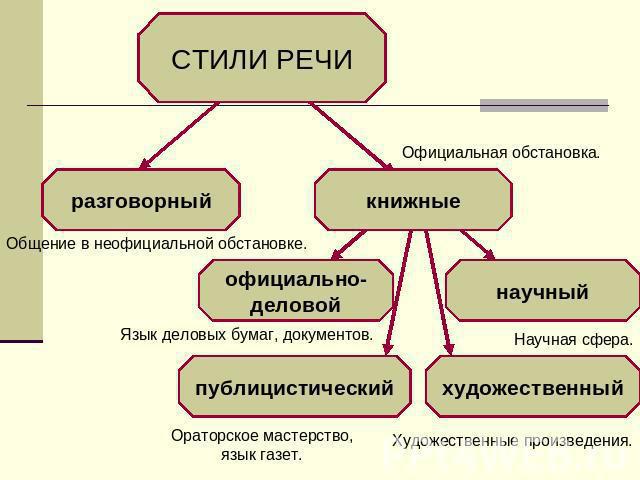 СТИЛИ РЕЧИ

Официальная обстановка.

разговорный

книжные

Общение в неофициальной обстановке.

официально-деловой

научный

Язык деловых бумаг, документов.

Научная сфера.

публицистический

художественный

Ораторское мастерство, язык газет.

Художественные произведения.